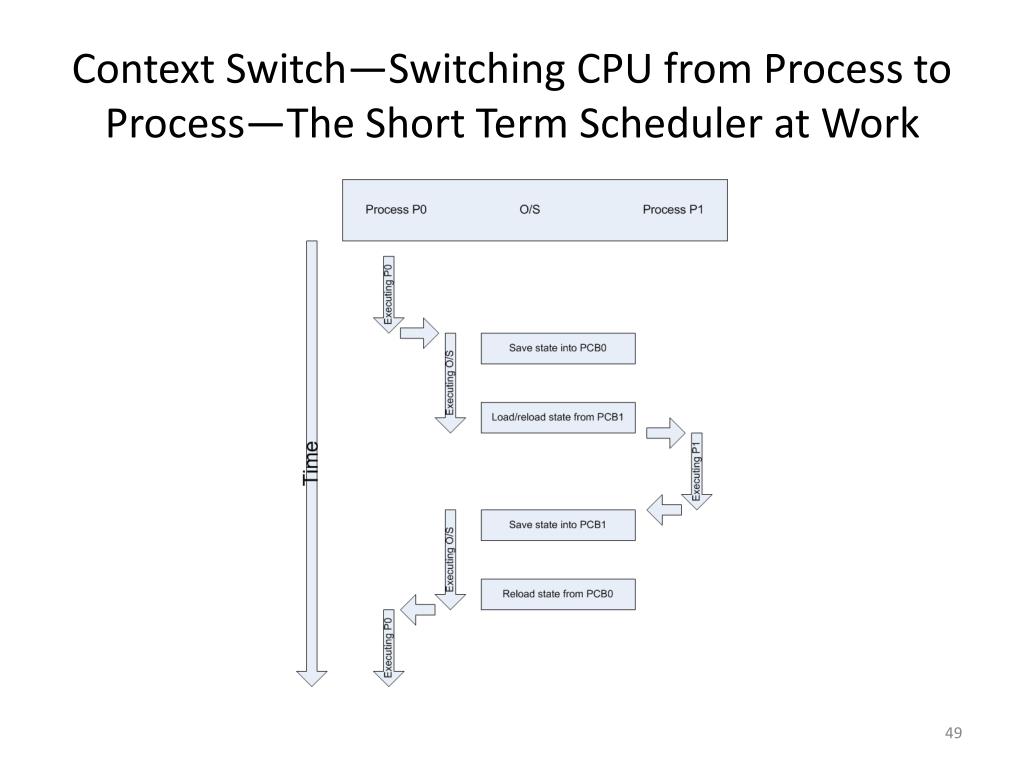 Context Switch—Switching CPU from Process to Process—The Short Term Scheduler at Work

Process P0 O/S Process P1

Time

Executing P0

Executing O/S

Save state into PCB0

Load/reload state from PCB1

Executing P1

Save state into PCB1

Executing O/S

Reload state from PCB0

Executing P0

49